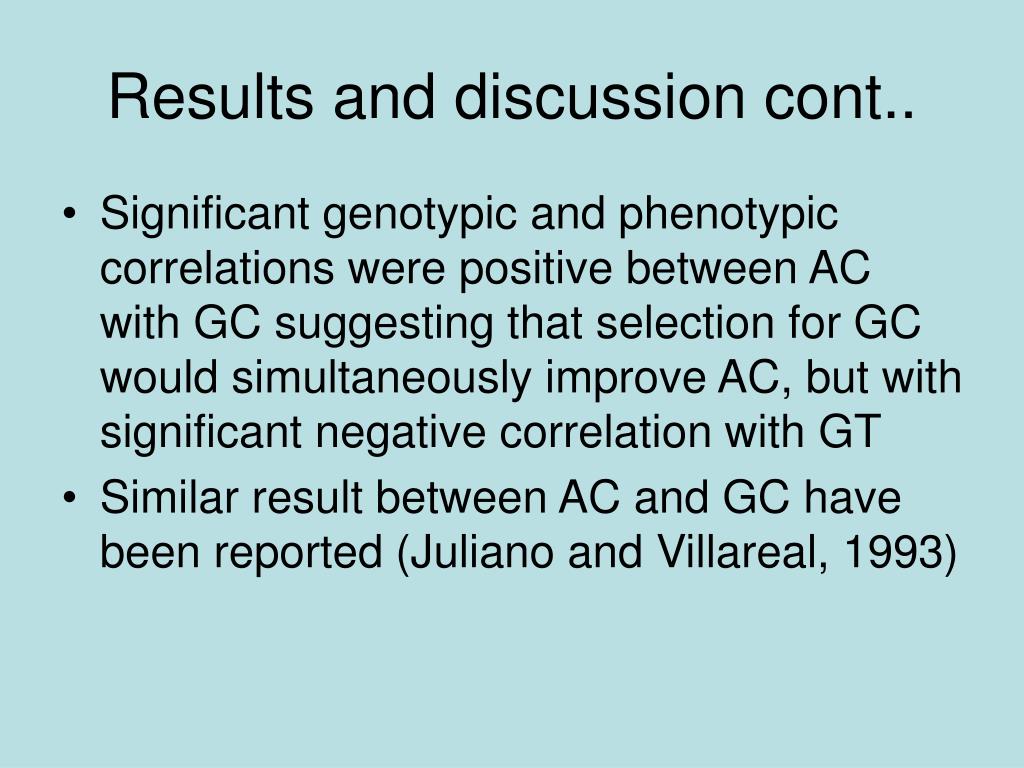 Results and discussion cont..

• Significant genotypic and phenotypic correlations were positive between AC with GC suggesting that selection for GC would simultaneously improve AC, but with significant negative correlation with GT

• Similar result between AC and GC have been reported (Juliano and Villareal, 1993)